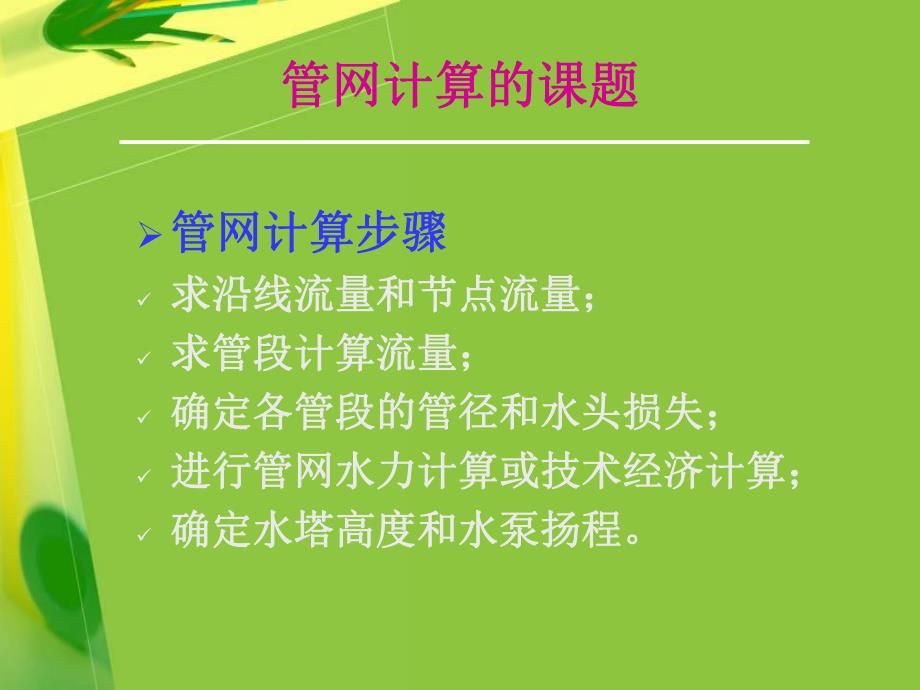 管网计算的课题

➢ 管网计算步骤
✓ 求沿线流量和节点流量；
✓ 求管段计算流量；
✓ 确定各管段的管径和水头损失；
✓ 进行管网水力计算或技术经济计算；
✓ 确定水塔高度和水泵扬程。